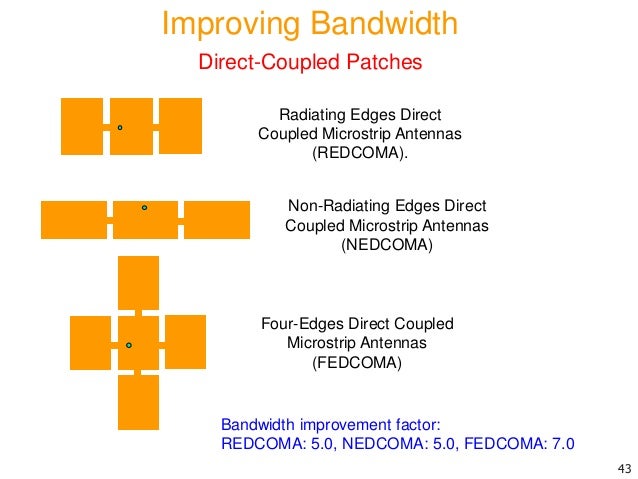 Improving Bandwidth

Direct-Coupled Patches

Radiating Edges Direct Coupled Microstrip Antennas (REDCOMA).

Non-Radiating Edges Direct Coupled Microstrip Antennas (NEDCOMA)

Four-Edges Direct Coupled Microstrip Antennas (FEDCOMA)

Bandwidth improvement factor:
REDCOMA: 5.0, NEDCOMA: 5.0, FEDCOMA: 7.0

43